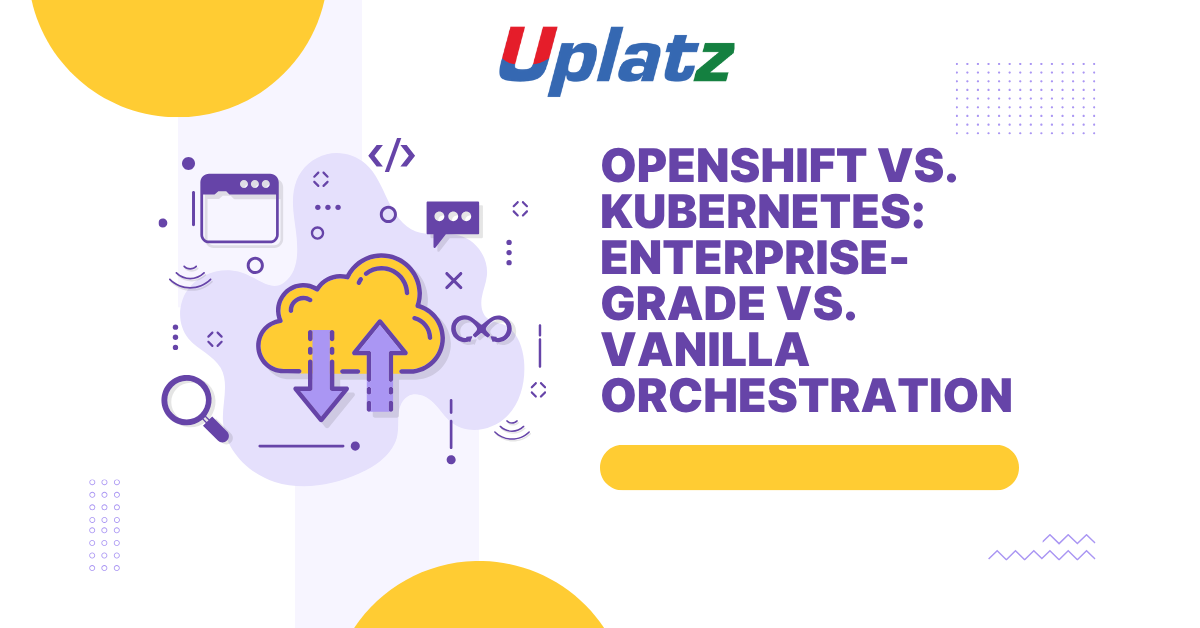 Uplatz

</>

OPENSHIFT VS. KUBERNETES: ENTERPRISE-GRADE VS. VANILLA ORCHESTRATION